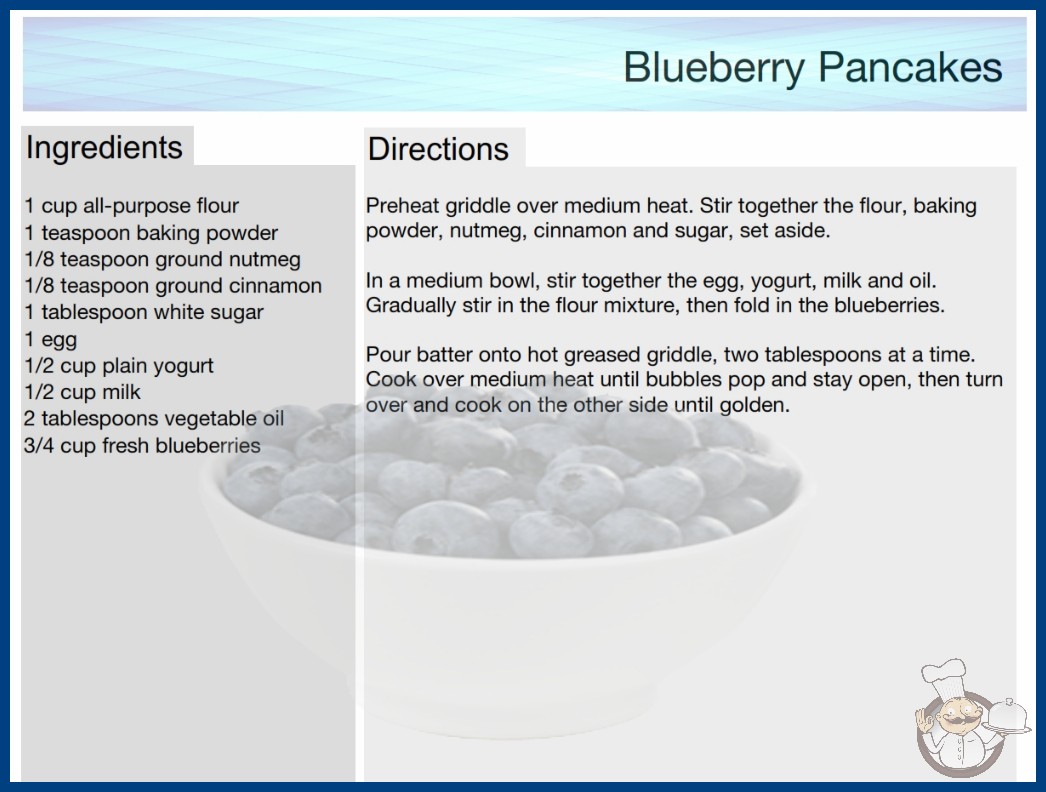 Blueberry Pancakes

Ingredients

1 cup all-purpose flour
1 teaspoon baking powder
1/8 teaspoon ground nutmeg
1/8 teaspoon ground cinnamon
1 tablespoon white sugar
1 egg
1/2 cup plain yogurt
1/2 cup milk
2 tablespoons vegetable oil
3/4 cup fresh blueberries

Directions

Preheat griddle over medium heat. Stir together the flour, baking powder, nutmeg, cinnamon and sugar, set aside.

In a medium bowl, stir together the egg, yogurt, milk and oil. Gradually stir in the flour mixture, then fold in the blueberries.

Pour batter onto hot greased griddle, two tablespoons at a time. Cook over medium heat until bubbles pop and stay open, then turn over and cook on the other side until golden.